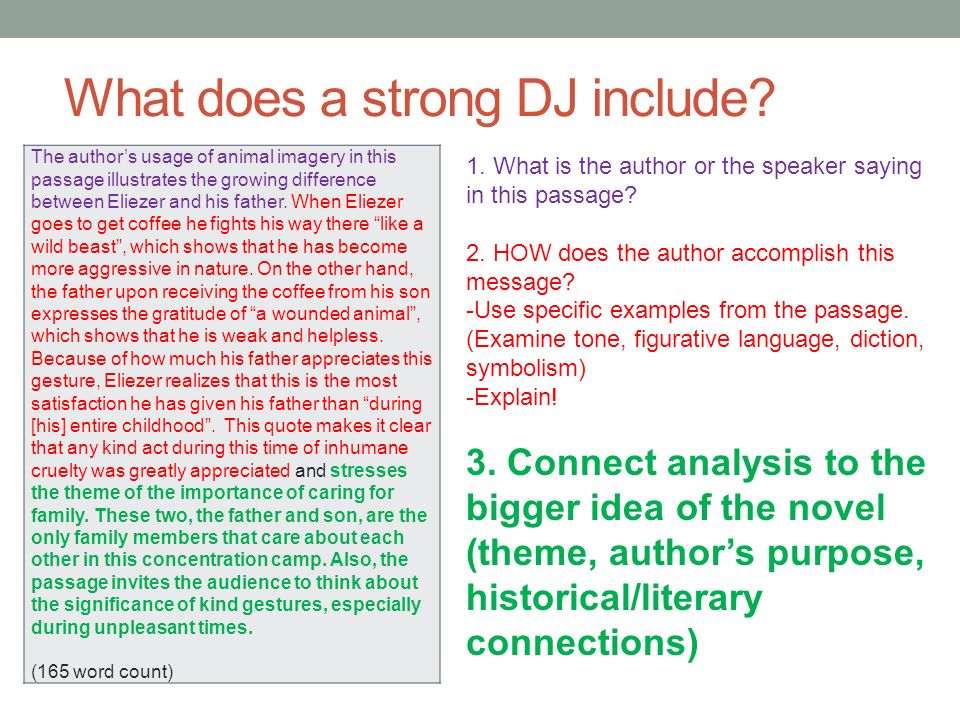 What does a strong DJ include?

The author's usage of animal imagery in this passage illustrates the growing difference between Eliezer and his father. When Eliezer goes to get coffee he fights his way there "like a wild beast", which shows that he has become more aggressive in nature. On the other hand, the father upon receiving the coffee from his son expresses the gratitude of "a wounded animal", which shows that he is weak and helpless. Because of how much his father appreciates this gesture, Eliezer realizes that this is the most satisfaction he has given his father than "during [his] entire childhood". This quote makes it clear that any kind act during this time of inhumane cruelty was greatly appreciated and stresses the theme of the importance of caring for family. These two, the father and son, are the only family members that care about each other in this concentration camp. Also, the passage invites the audience to think about the significance of kind gestures, especially during unpleasant times.

(165 word count)

1. What is the author or the speaker saying in this passage?

2. HOW does the author accomplish this message?
-Use specific examples from the passage. (Examine tone, figurative language, diction, symbolism)
-Explain!

3. Connect analysis to the bigger idea of the novel (theme, author's purpose, historical/literary connections)